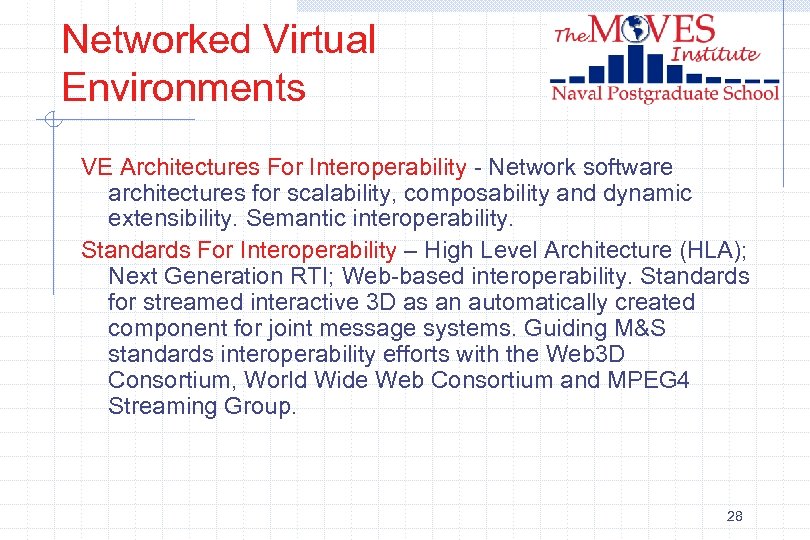 Networked Virtual Environments

The MOVES Institute
Naval Postgraduate School

VE Architectures For Interoperability - Network software architectures for scalability, composability and dynamic extensibility. Semantic interoperability.

Standards For Interoperability – High Level Architecture (HLA); Next Generation RTI; Web-based interoperability. Standards for streamed interactive 3D as an automatically created component for joint message systems. Guiding M&S standards interoperability efforts with the Web3D Consortium, World Wide Web Consortium and MPEG4 Streaming Group.

28